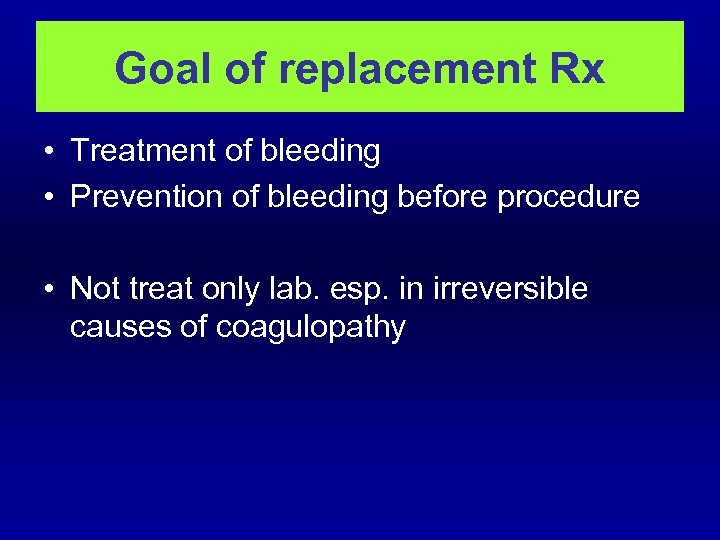 Goal of replacement Rx

• Treatment of bleeding
• Prevention of bleeding before procedure

• Not treat only lab. esp. in irreversible causes of coagulopathy